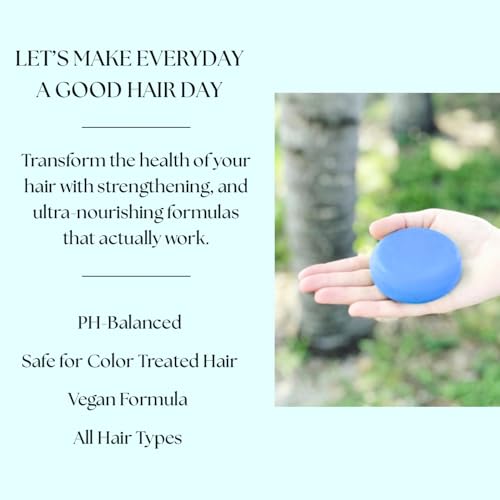 LET'S MAKE EVERYDAY A GOOD HAIR DAY

Transform the health of your hair with strengthening, and ultra-nourishing formulas that actually work.

PH-Balanced

Safe for Color Treated Hair

Vegan Formula

All Hair Types